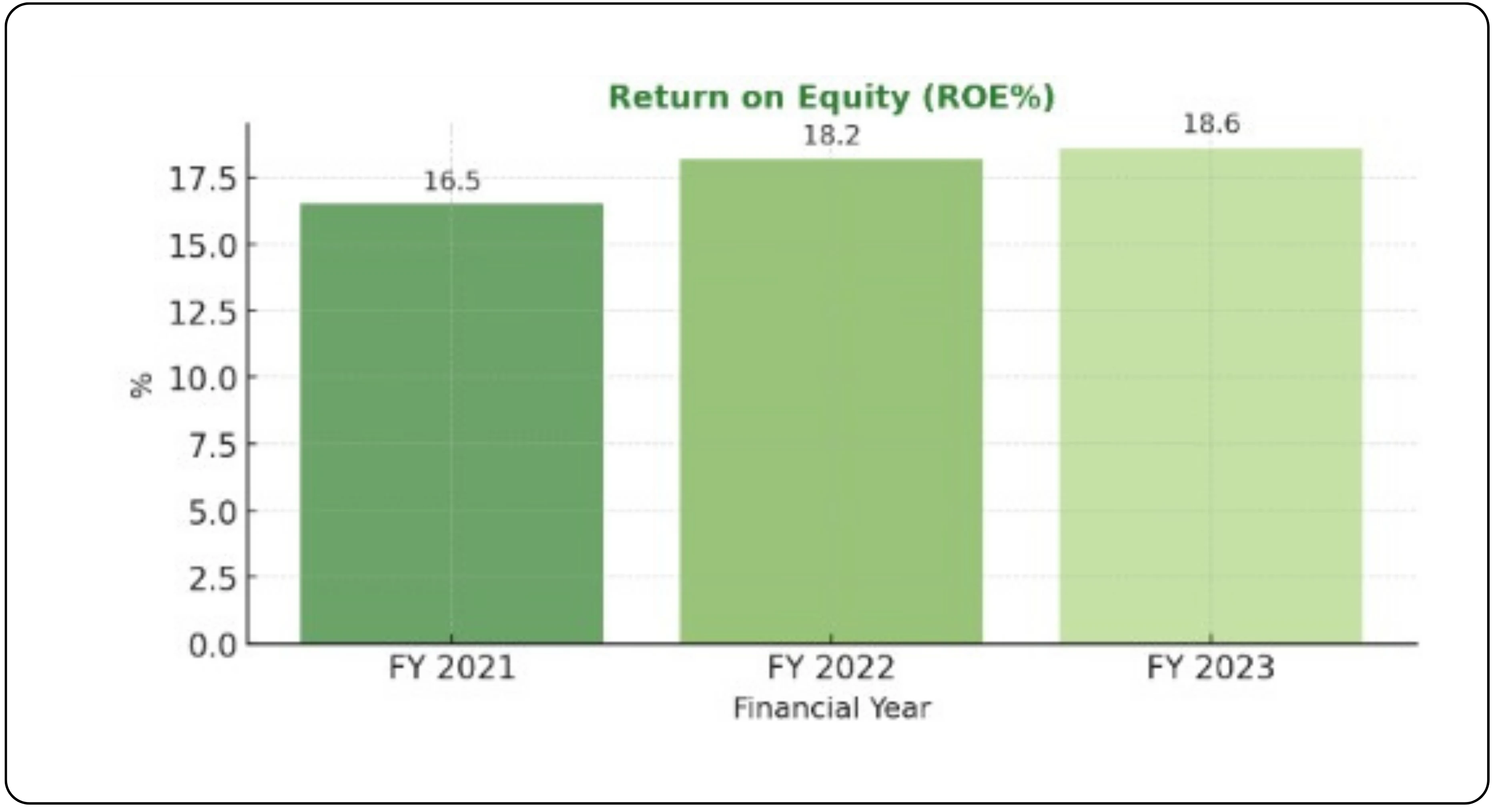 Return on Equity (ROE%)

%

17.5
15.0
12.5
10.0
7.5
5.0
2.5
0.0

16.5
18.2
18.6

FY 2021
FY 2022
FY 2023

Financial Year